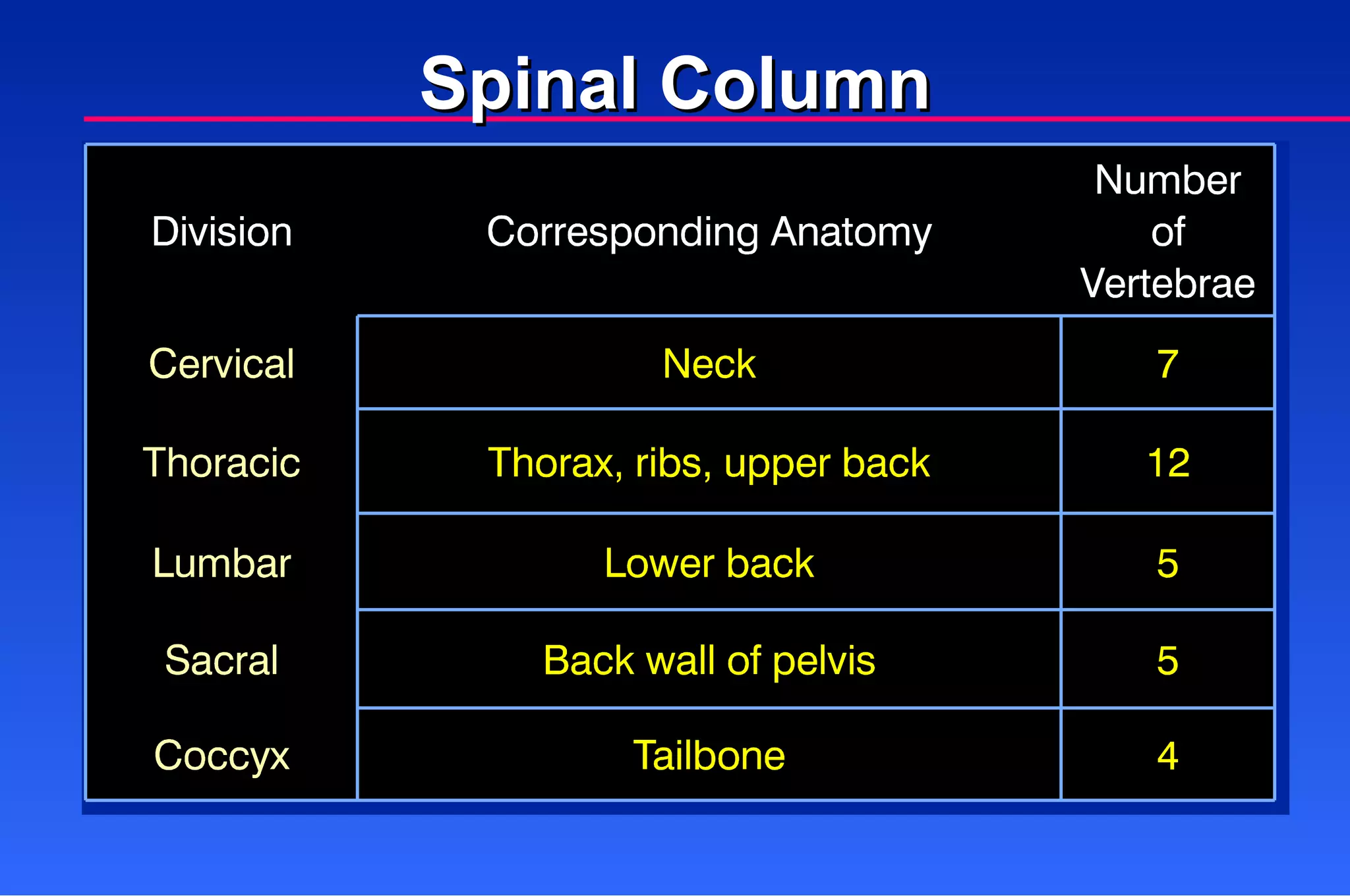 Spinal Column

| Division | Corresponding Anatomy | Number of Vertebrae |
|---|---|---|
| Cervical | Neck | 7 |
| Thoracic | Thorax, ribs, upper back | 12 |
| Lumbar | Lower back | 5 |
| Sacral | Back wall of pelvis | 5 |
| Coccyx | Tailbone | 4 |